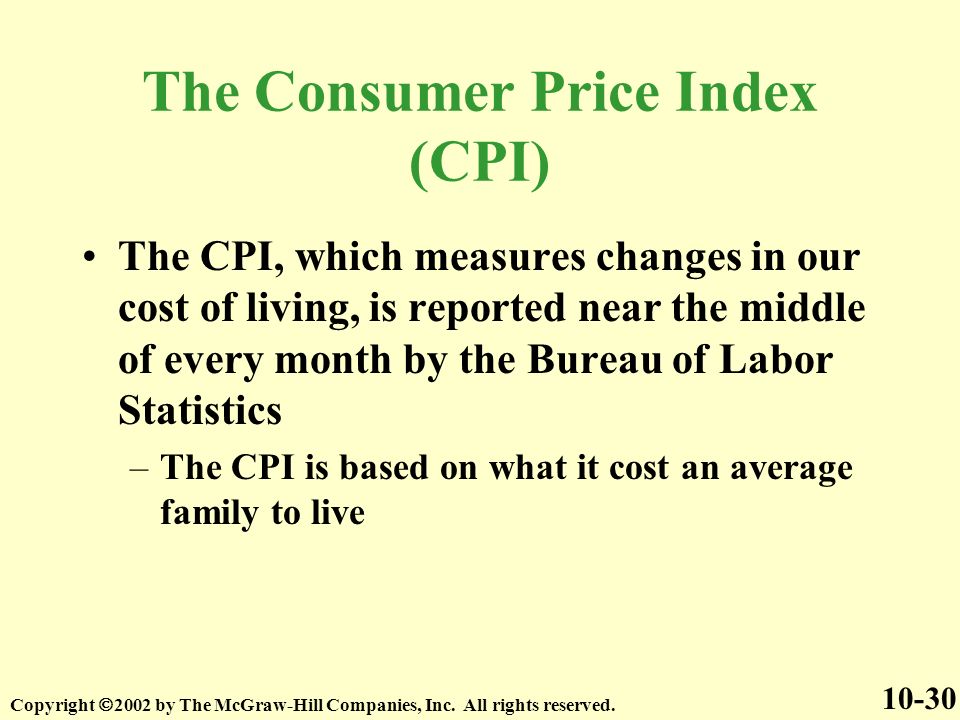 The Consumer Price Index (CPI)

• The CPI, which measures changes in our cost of living, is reported near the middle of every month by the Bureau of Labor Statistics

– The CPI is based on what it cost an average family to live

Copyright ©2002 by The McGraw-Hill Companies, Inc. All rights reserved.

10-30